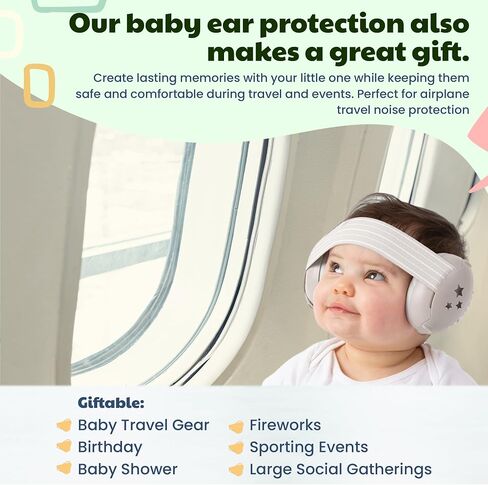 Our baby ear protection also makes a great gift.

Create lasting memories with your little one while keeping them safe and comfortable during travel and events. Perfect for airplane travel noise protection

Giftable:

Baby Travel Gear
Birthday
Baby Shower

Fireworks
Sporting Events
Large Social Gatherings